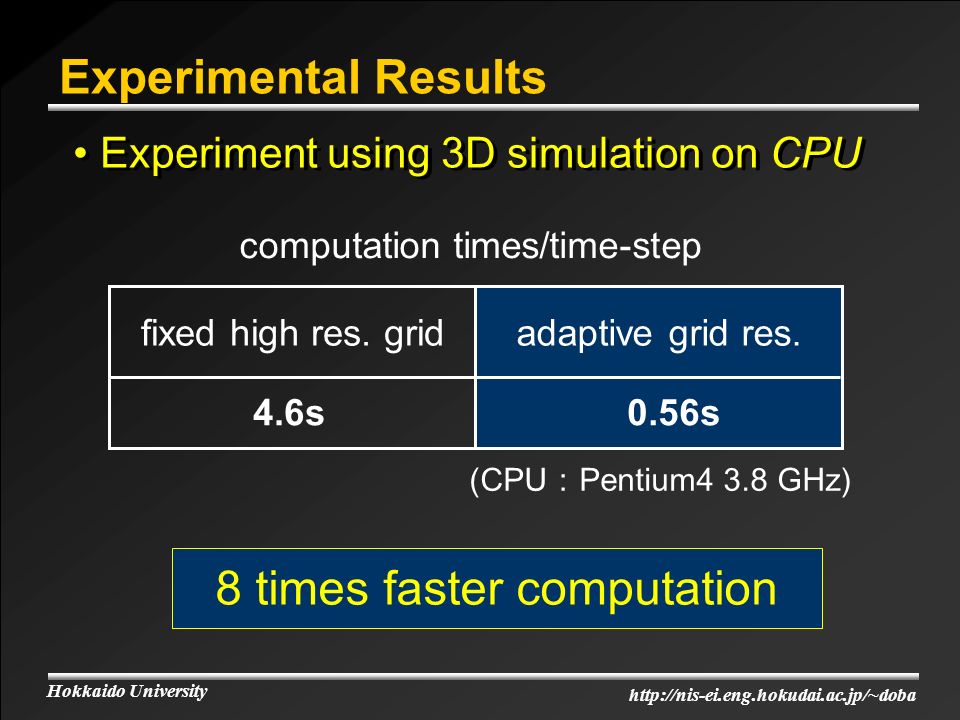 Experimental Results

• Experiment using 3D simulation on CPU

computation times/time-step

| fixed high res. grid | adaptive grid res. |
|---|---|
| 4.6s | 0.56s |

(CPU : Pentium4 3.8 GHz)

8 times faster computation

Hokkaido University

http://nis-ei.eng.hokudai.ac.jp/~doba